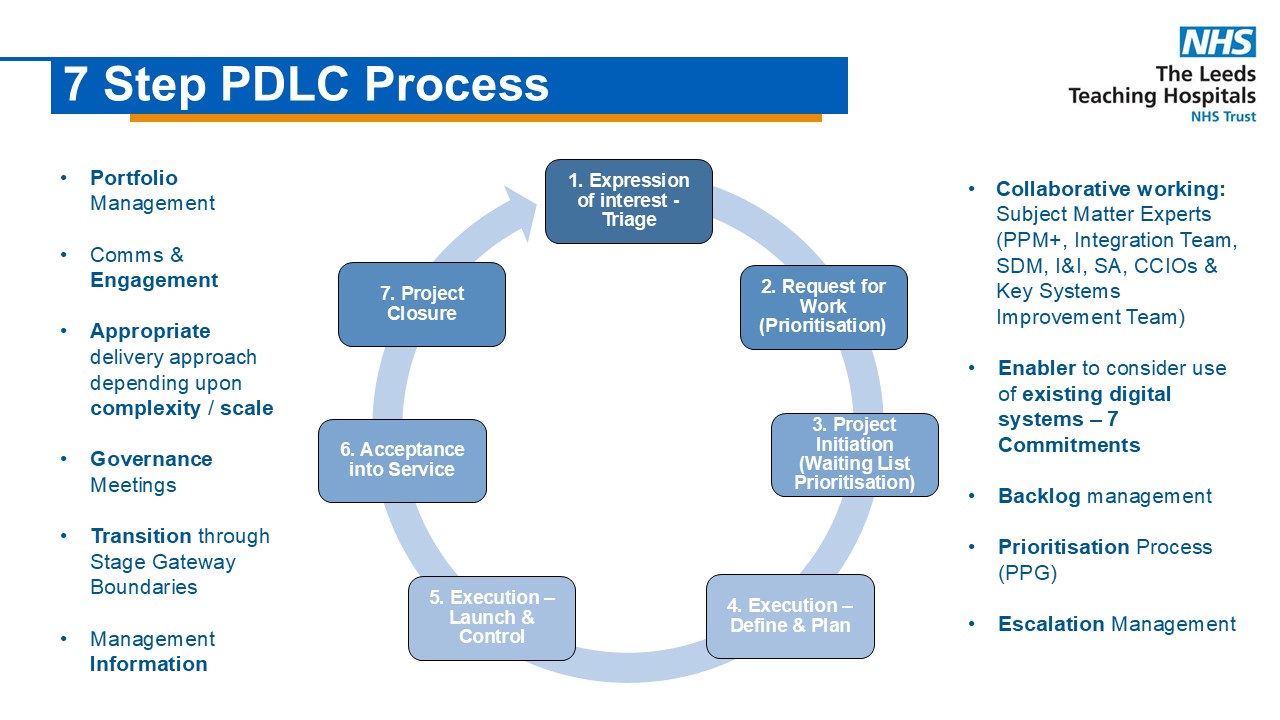 7 Step PDLC Process

NHS
The Leeds Teaching Hospitals
NHS Trust

• Portfolio Management

• Comms & Engagement

• Appropriate delivery approach depending upon complexity / scale

• Governance Meetings

• Transition through Stage Gateway Boundaries

• Management Information

1. Expression of interest - Triage

2. Request for Work (Prioritisation)

3. Project Initiation (Waiting List Prioritisation)

4. Execution – Define & Plan

5. Execution – Launch & Control

6. Acceptance into Service

7. Project Closure

• Collaborative working: Subject Matter Experts (PPM+, Integration Team, SDM, I&I, SA, CCIOs & Key Systems Improvement Team)

• Enabler to consider use of existing digital systems – 7 Commitments

• Backlog management

• Prioritisation Process (PPG)

• Escalation Management